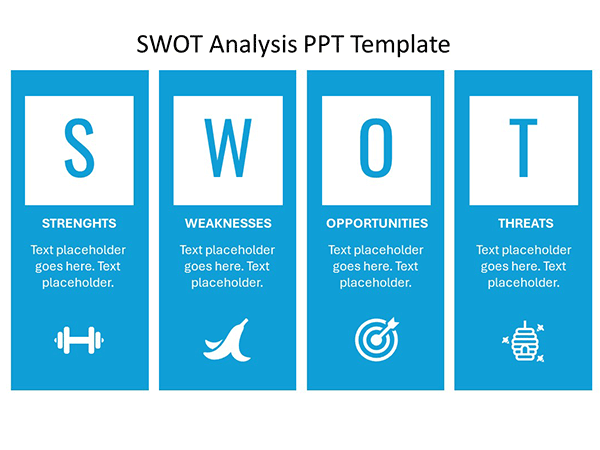 SWOT Analysis PPT Template

S

STRENGHTS

Text placeholder goes here. Text placeholder.

W

WEAKNESSES

Text placeholder goes here. Text placeholder.

O

OPPORTUNITIES

Text placeholder goes here. Text placeholder.

T

THREATS

Text placeholder goes here. Text placeholder.